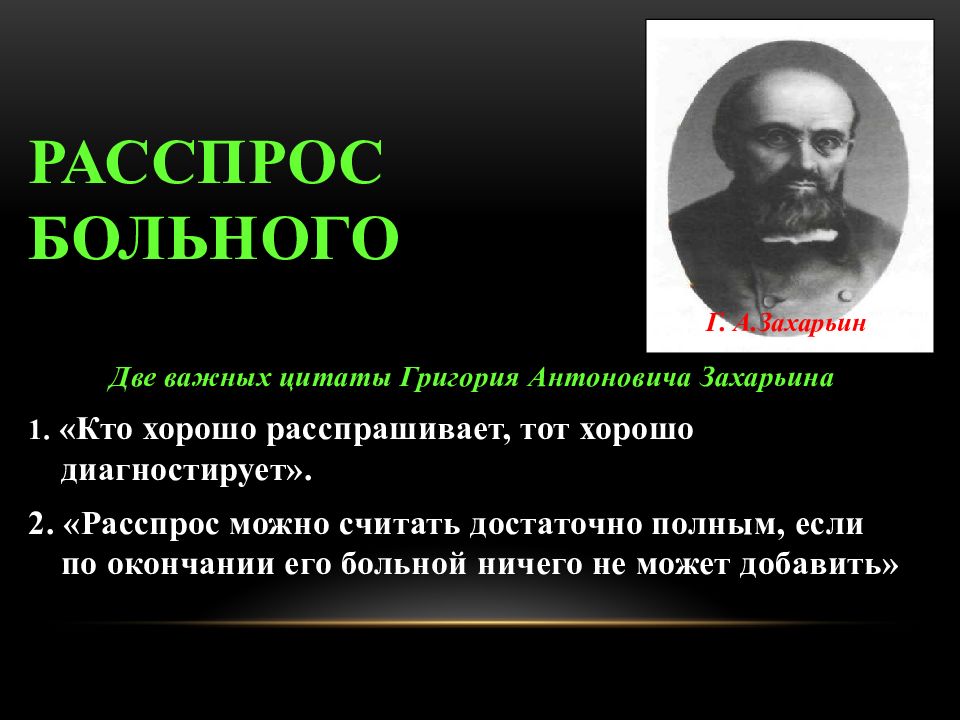 РАССПРОС БОЛЬНОГО

Г. А.Захарьин

Две важных цитаты Григория Антоновича Захарьина

1. «Кто хорошо расспрашивает, тот хорошо диагностирует».

2. «Расспрос можно считать достаточно полным, если по окончании его больной ничего не может добавить»